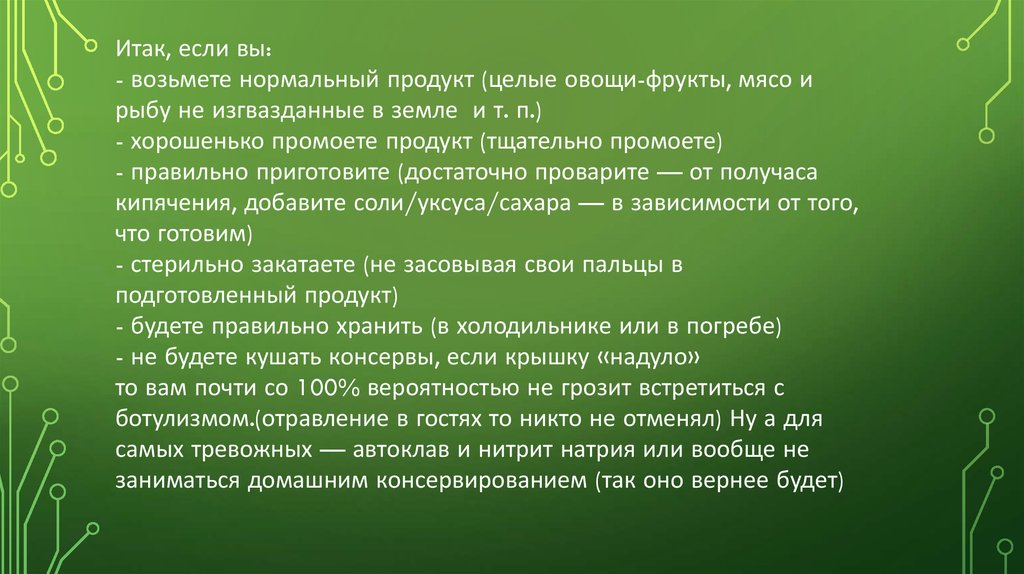 Итак, если вы:
- возьмете нормальный продукт (целые овощи-фрукты, мясо и рыбу не изгвазданные в земле  и т. п.)
- хорошенько промоете продукт (тщательно промоете)
- правильно приготовите (достаточно проварите — от получаса кипячения, добавите соли/уксуса/сахара — в зависимости от того, что готовим)
- стерильно закатаете (не засовывая свои пальцы в подготовленный продукт)
- будете правильно хранить (в холодильнике или в погребе)
- не будете кушать консервы, если крышку «надуло»
то вам почти со 100% вероятностью не грозит встретиться с ботулизмом.(отравление в гостях то никто не отменял) Ну а для самых тревожных — автоклав и нитрит натрия или вообще не заниматься домашним консервированием (так оно вернее будет)